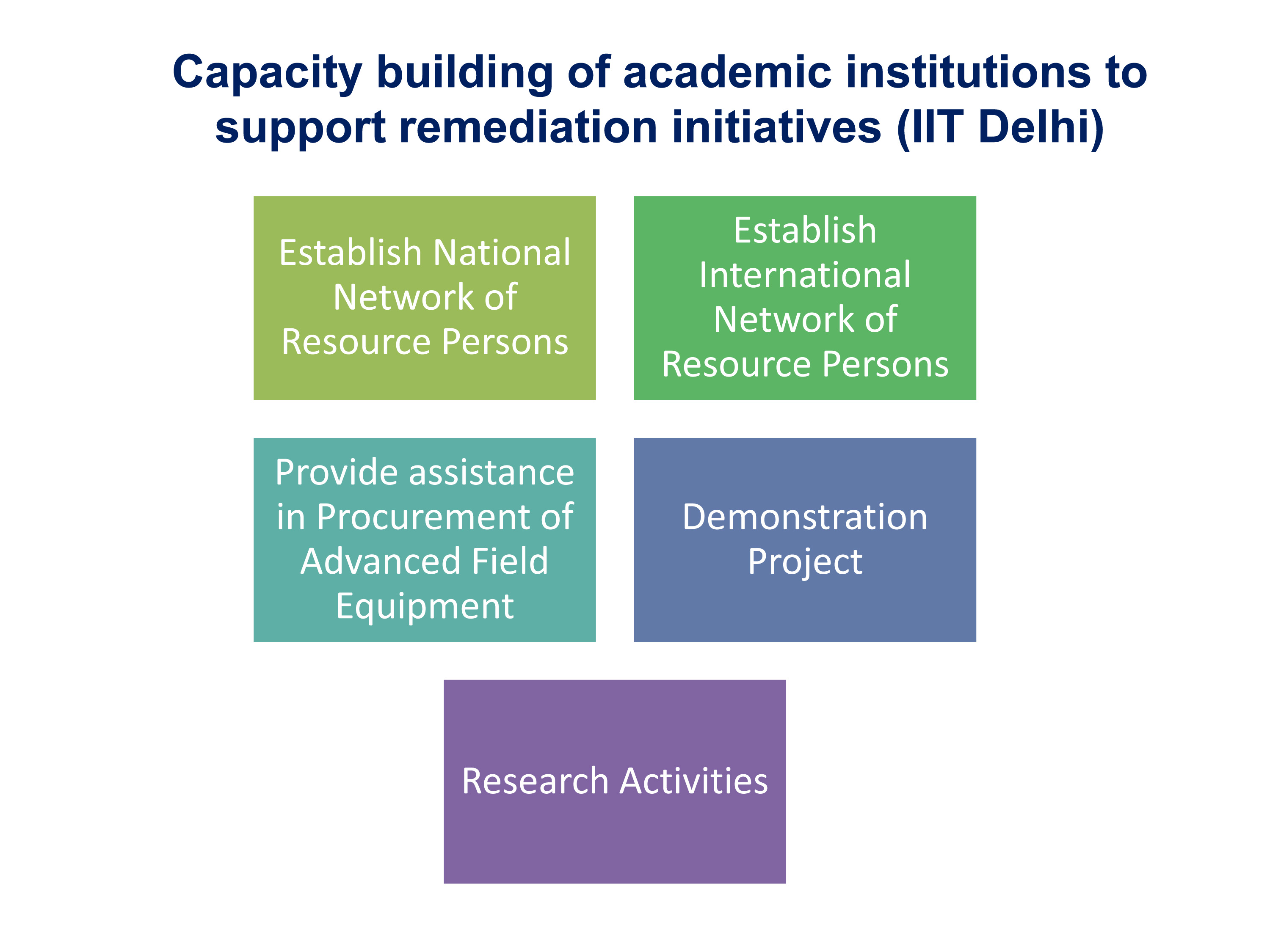 Capacity building of academic institutions to support remediation initiatives (IIT Delhi)

Establish National Network of Resource Persons

Establish International Network of Resource Persons

Provide assistance in Procurement of Advanced Field Equipment

Demonstration Project

Research Activities